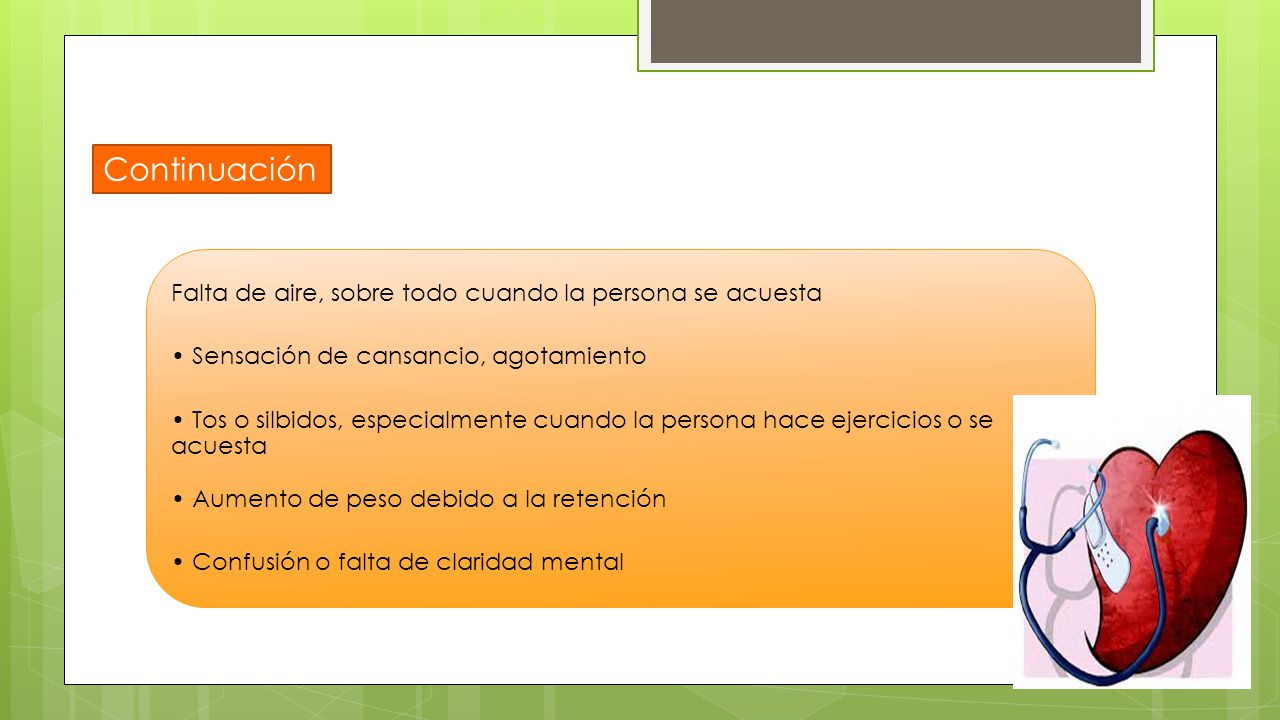 Continuación

Falta de aire, sobre todo cuando la persona se acuesta

• Sensación de cansancio, agotamiento

• Tos o silbidos, especialmente cuando la persona hace ejercicios o se acuesta

• Aumento de peso debido a la retención

• Confusión o falta de claridad mental